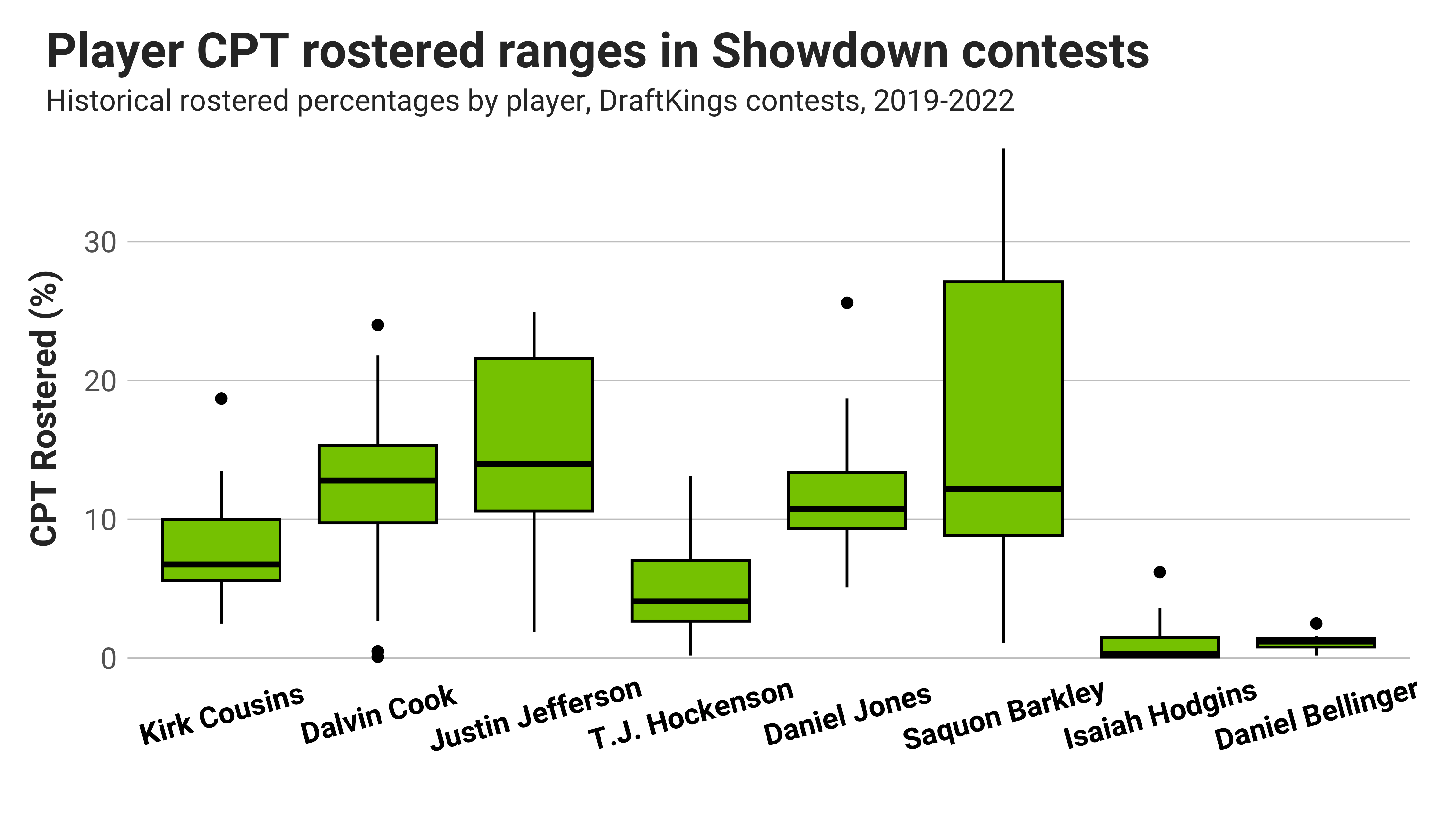 Player CPT rostered ranges in Showdown contests

Historical rostered percentages by player, DraftKings contests, 2019-2022

CPT Rostered (%)

30
20
10
0

Kirk Cousins
Dalvin Cook
Justin Jefferson
T.J. Hockenson
Daniel Jones
Saquon Barkley
Isaiah Hodgins
Daniel Bellinger